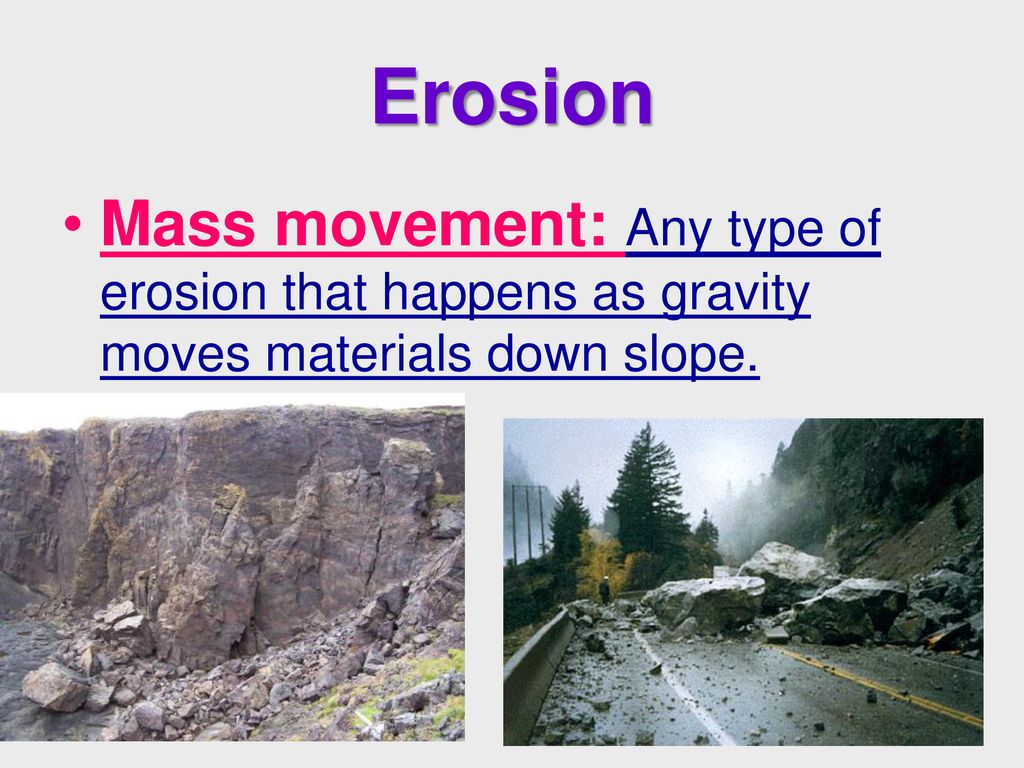 Erosion

• Mass movement: Any type of erosion that happens as gravity moves materials down slope.